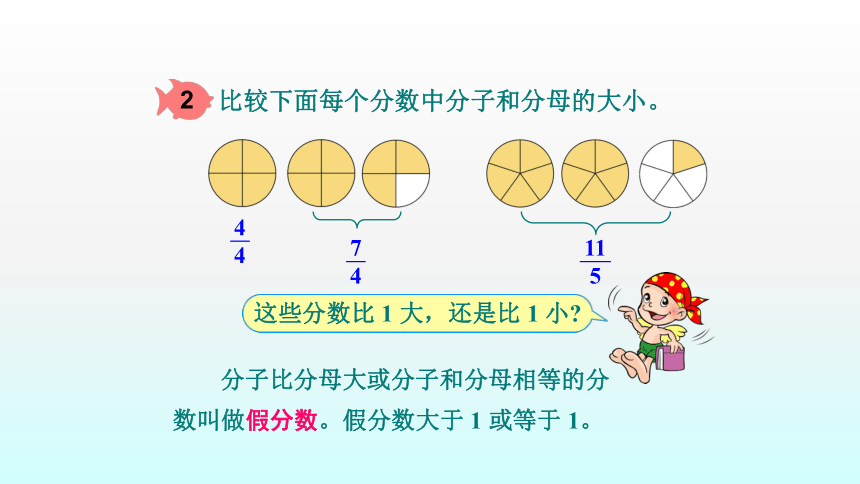 2 比较下面每个分数中分子和分母的大小。

$\frac{4}{4}$

$\frac{7}{4}$

$\frac{11}{5}$

这些分数比 1 大，还是比 1 小?

分子比分母大或分子和分母相等的分数叫做假分数。假分数大于 1 或等于 1。